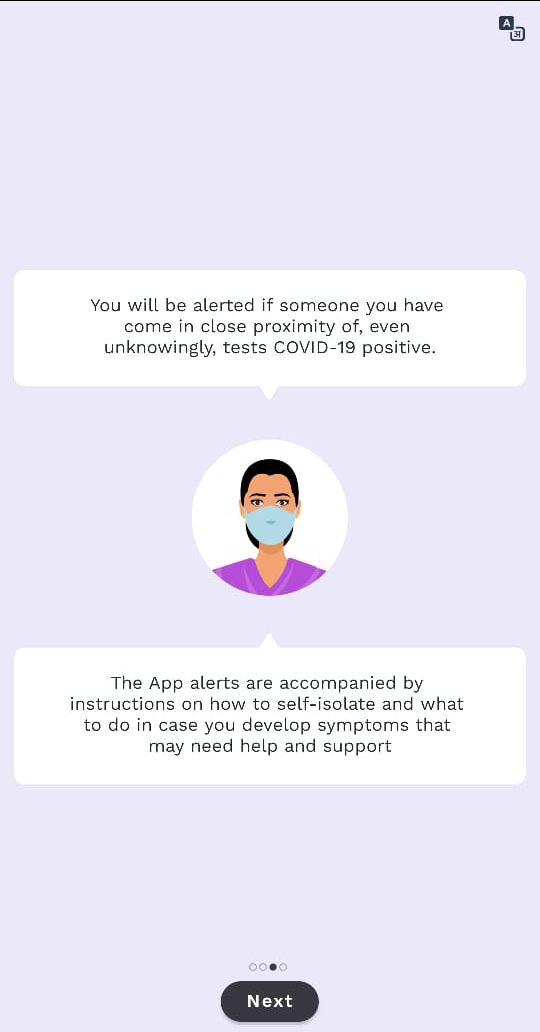 A अ

You will be alerted if someone you have come in close proximity of, even unknowingly, tests COVID-19 positive.

The App alerts are accompanied by instructions on how to self-isolate and what to do in case you develop symptoms that may need help and support

Next